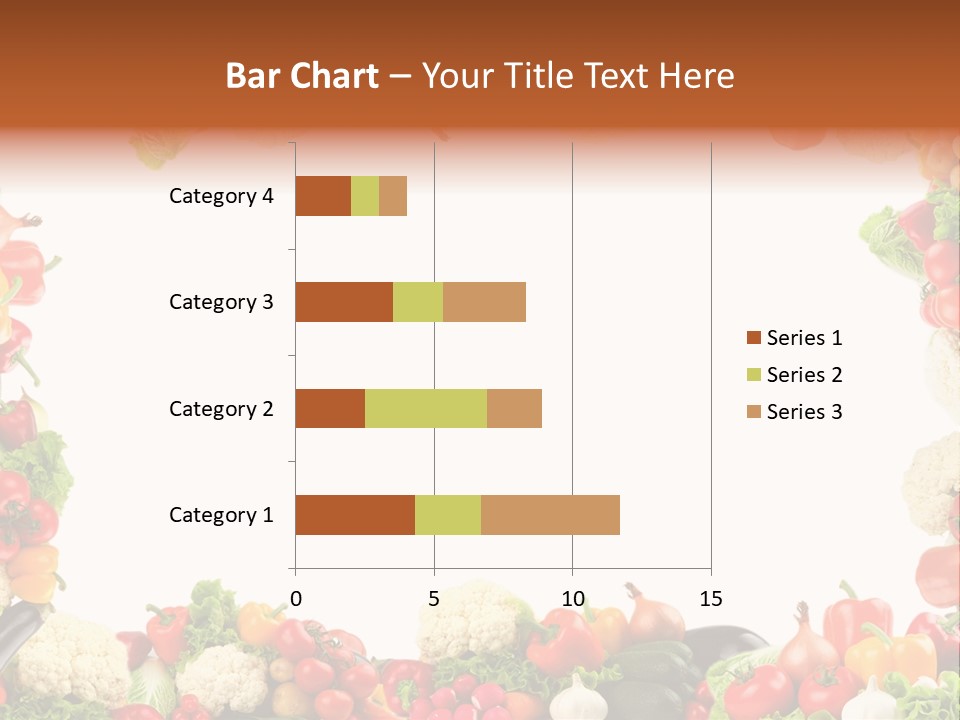 Bar Chart – Your Title Text Here

Category 4
Category 3
Category 2
Category 1

0
5
10
15

Series 1
Series 2
Series 3